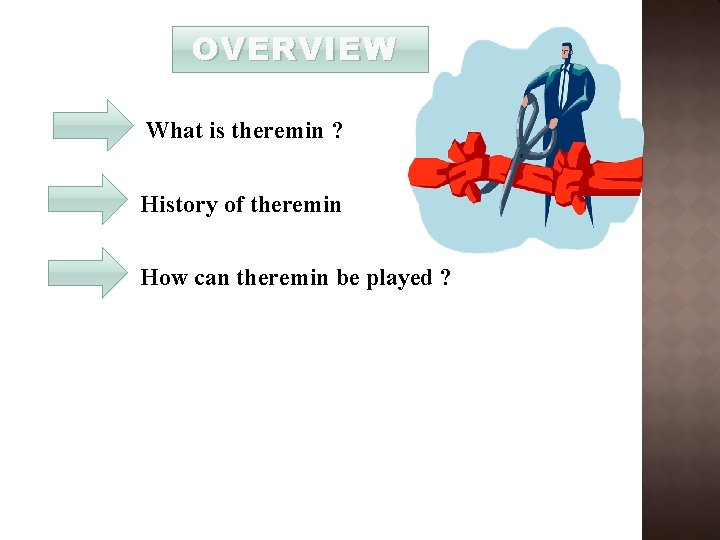 OVERVIEW

What is theremin ?

History of theremin

How can theremin be played ?